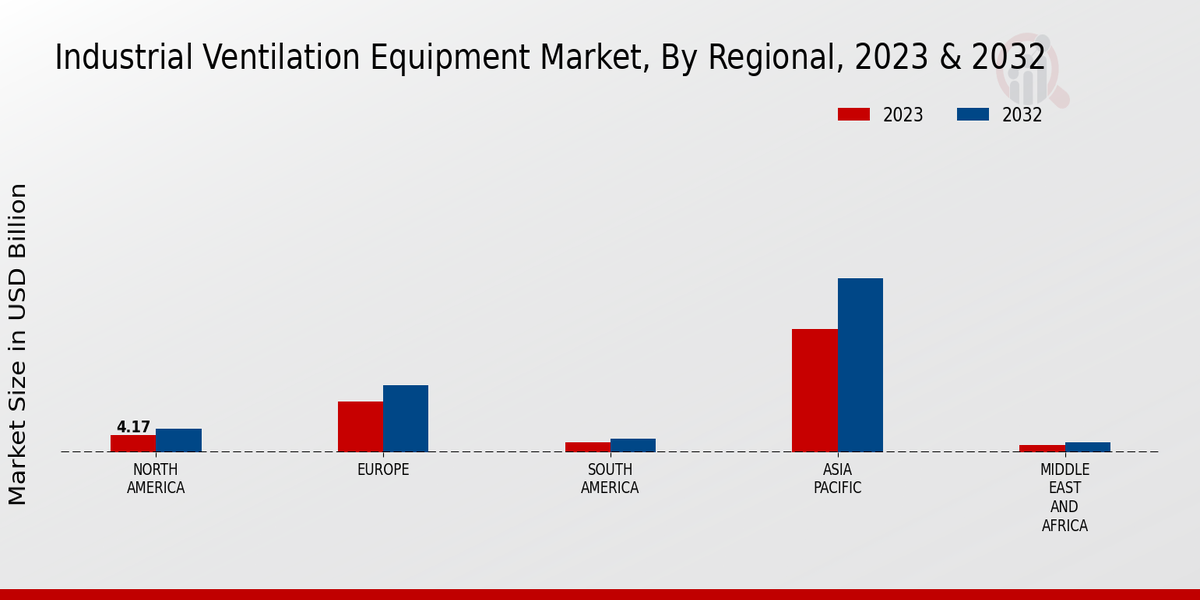 Industrial Ventilation Equipment Market, By Regional, 2023 & 2032

2023
2032

Market Size in USD Billion

4.17

NORTH AMERICA
EUROPE
SOUTH AMERICA
ASIA PACIFIC
MIDDLE EAST AND AFRICA